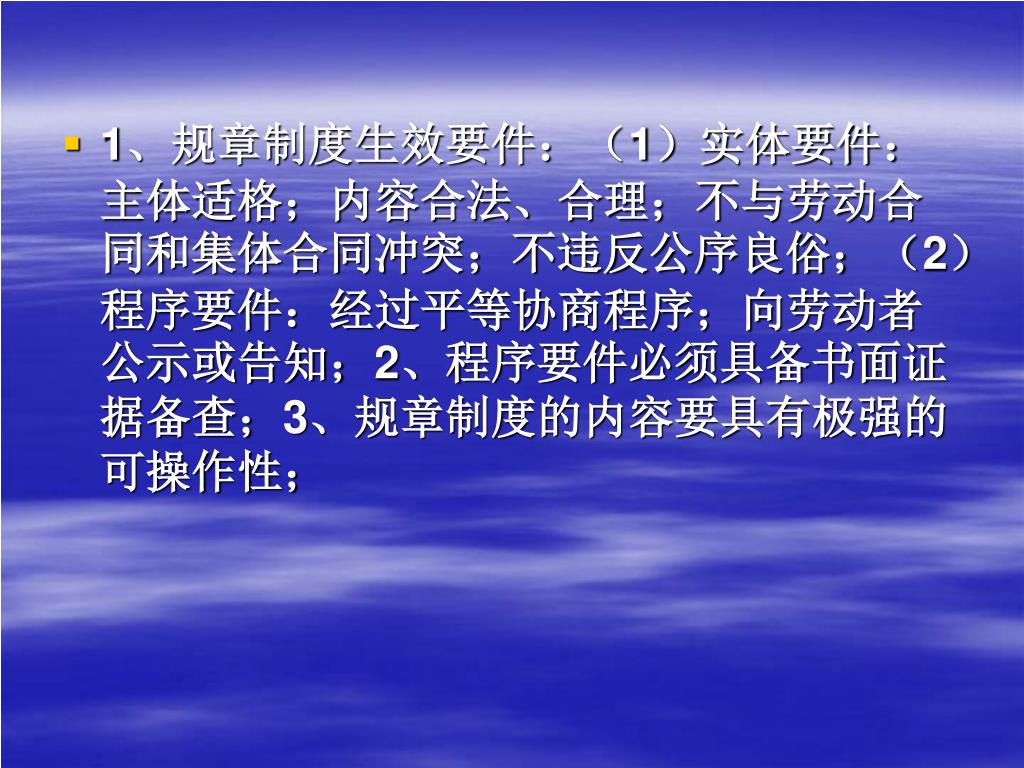 1、规章制度生效要件：（1）实体要件：主体适格；内容合法、合理；不与劳动合同和集体合同冲突；不违反公序良俗；（2）程序要件：经过平等协商程序；向劳动者公示或告知；2、程序要件必须具备书面证据备查；3、规章制度的内容要具有极强的可操作性；